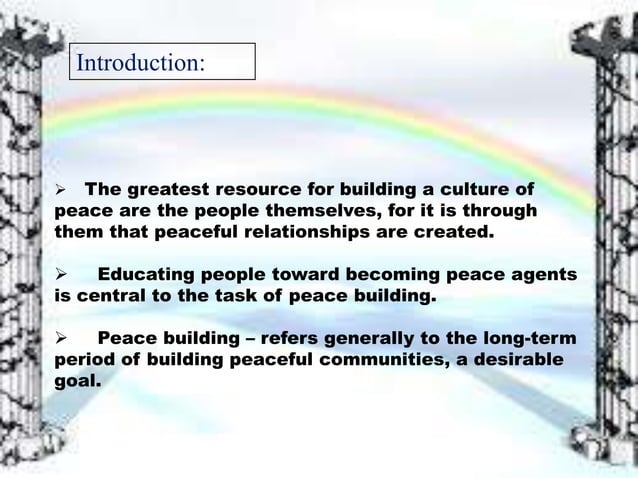 Introduction:

➢ The greatest resource for building a culture of peace are the people themselves, for it is through them that peaceful relationships are created.

➢ Educating people toward becoming peace agents is central to the task of peace building.

➢ Peace building – refers generally to the long-term period of building peaceful communities, a desirable goal.